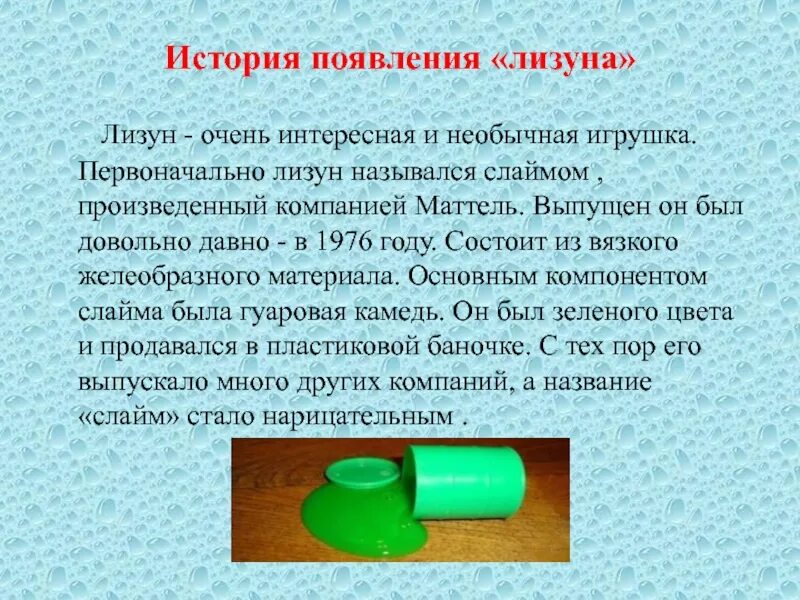 История появления «лизуна»

Лизун - очень интересная и необычная игрушка. Первоначально лизун назывался слаймом , произведенный компанией Маттель. Выпущен он был довольно давно - в 1976 году. Состоит из вязкого желеобразного материала. Основным компонентом слайма была гуаровая камедь. Он был зеленого цвета и продавался в пластиковой баночке. С тех пор его выпускало много других компаний, а название «слайм» стало нарицательным .